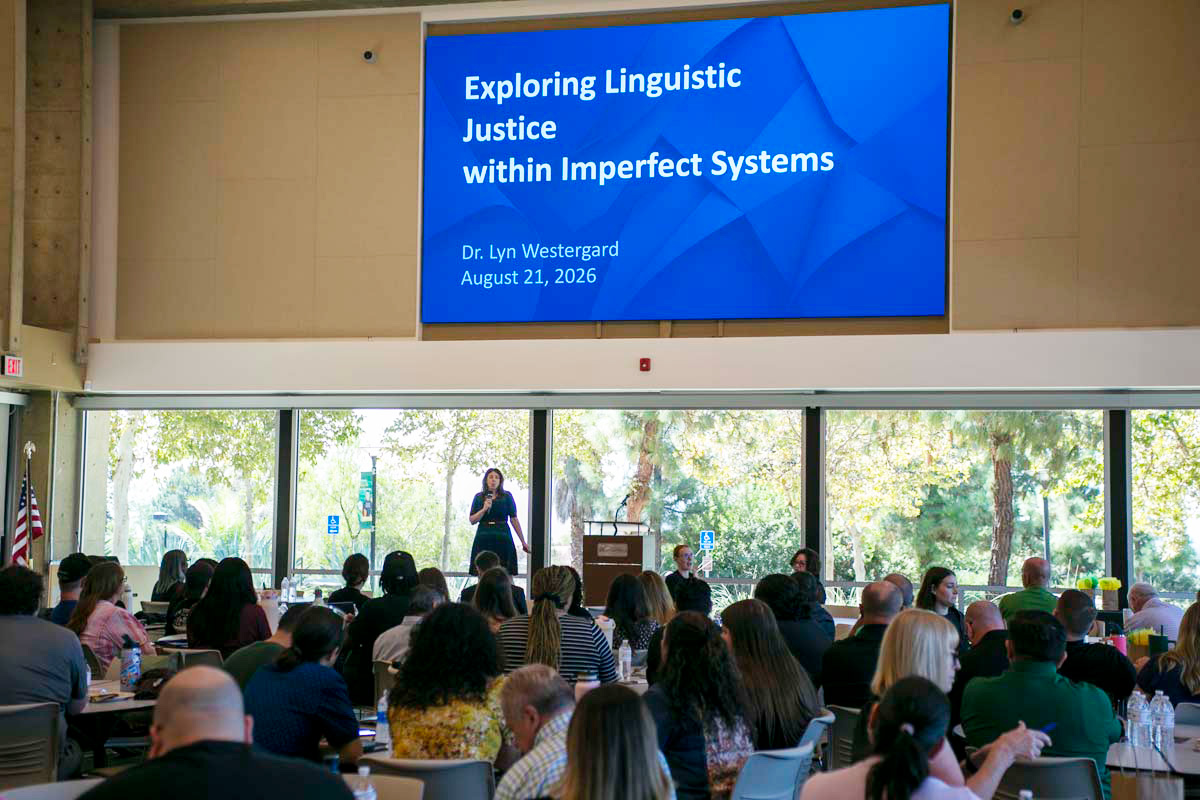 Exploring Linguistic Justice within Imperfect Systems

Dr. Lyn Westergard
August 21, 2026

EXIT